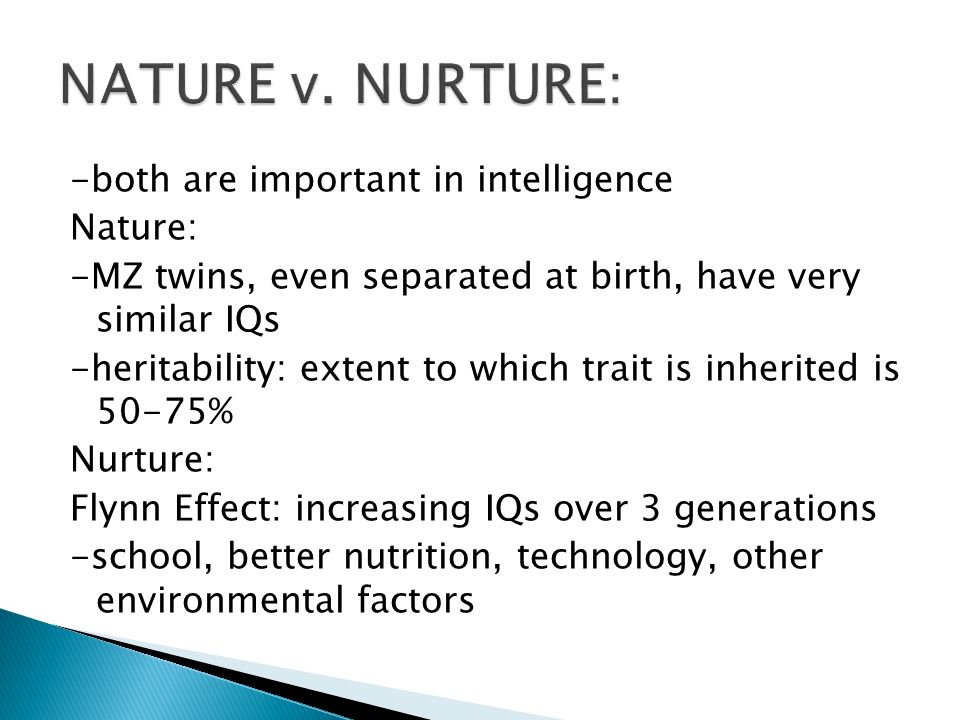 NATURE v. NURTURE:

-both are important in intelligence

Nature:

-MZ twins, even separated at birth, have very similar IQs

-heritability: extent to which trait is inherited is 50-75%

Nurture:

Flynn Effect: increasing IQs over 3 generations

-school, better nutrition, technology, other environmental factors